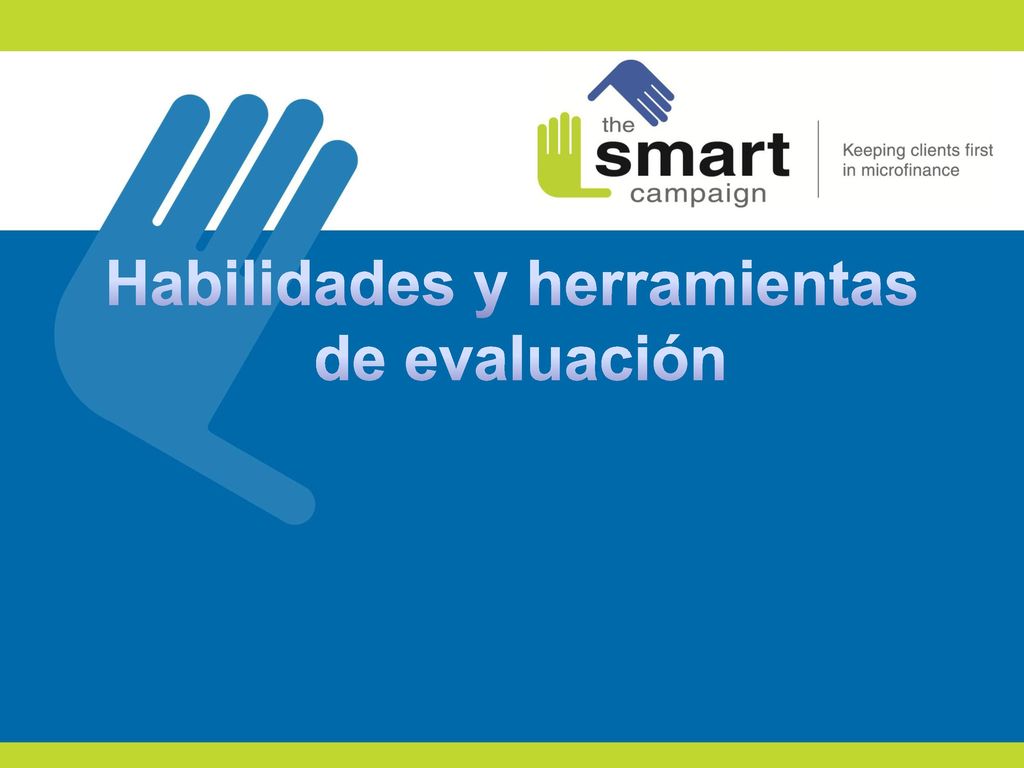 the smart campaign

Keeping clients first in microfinance

Habilidades y herramientas de evaluación